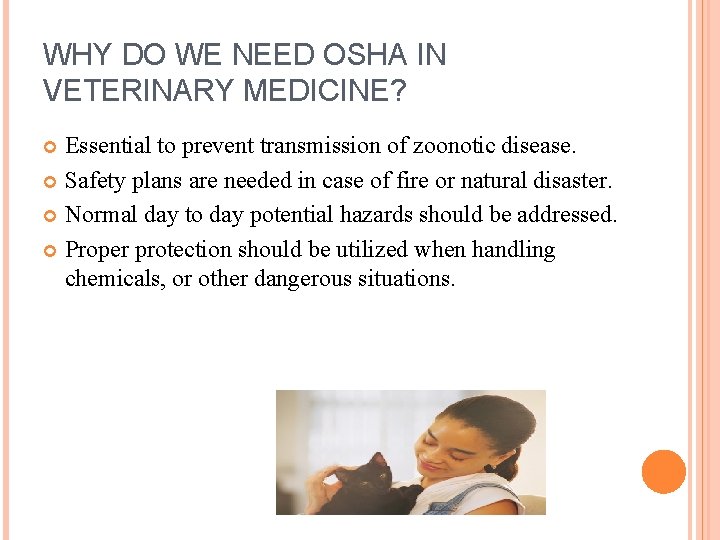 WHY DO WE NEED OSHA IN VETERINARY MEDICINE?

Essential to prevent transmission of zoonotic disease.

Safety plans are needed in case of fire or natural disaster.

Normal day to day potential hazards should be addressed.

Proper protection should be utilized when handling chemicals, or other dangerous situations.